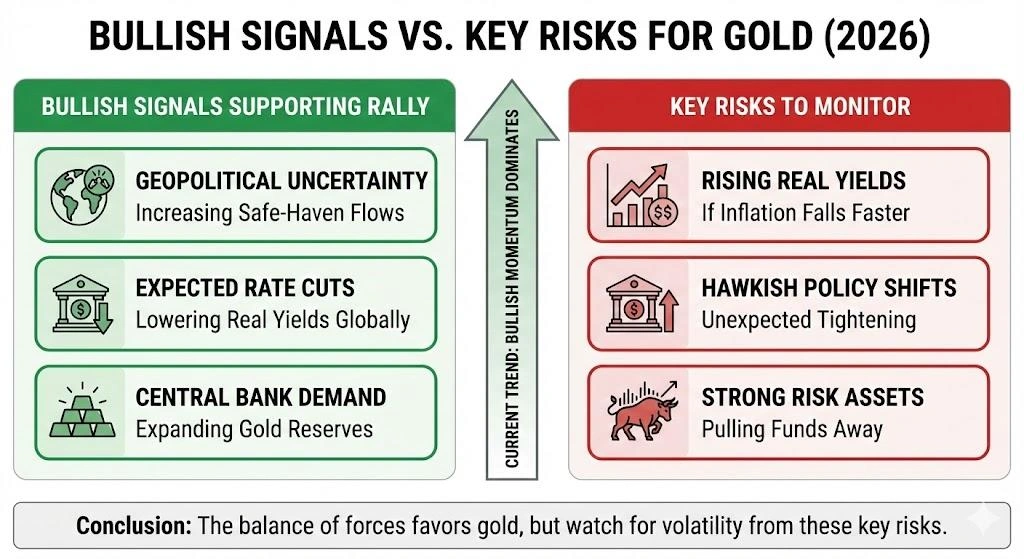 BULLISH SIGNALS VS. KEY RISKS FOR GOLD (2026)

BULLISH SIGNALS SUPPORTING RALLY

GEOPOLITICAL UNCERTAINTY
Increasing Safe-Haven Flows

EXPECTED RATE CUTS
Lowering Real Yields Globally

CENTRAL BANK DEMAND
Expanding Gold Reserves

CURRENT TREND: BULLISH MOMENTUM DOMINATES

KEY RISKS TO MONITOR

RISING REAL YIELDS
If Inflation Falls Faster

HAWKISH POLICY SHIFTS
Unexpected Tightening

STRONG RISK ASSETS
Pulling Funds Away

Conclusion: The balance of forces favors gold, but watch for volatility from these key risks.